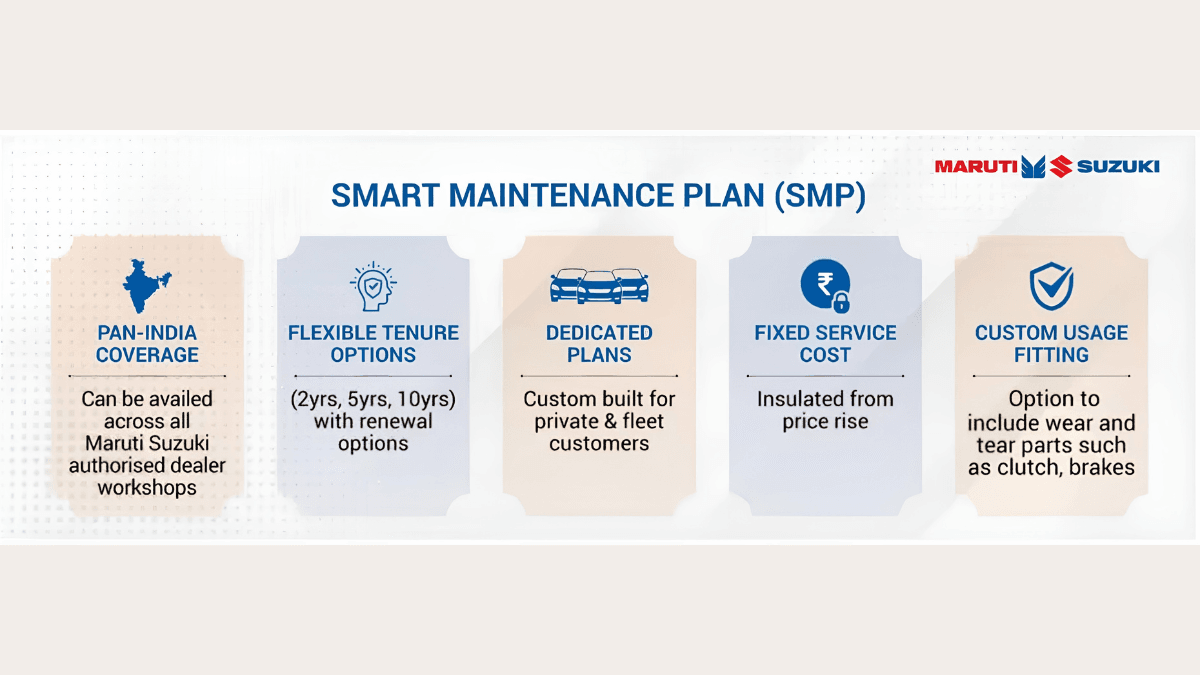 MARUTI SUZUKI

SMART MAINTENANCE PLAN (SMP)

PAN-INDIA COVERAGE

Can be availed across all Maruti Suzuki authorised dealer workshops

FLEXIBLE TENURE OPTIONS

(2yrs, 5yrs, 10yrs) with renewal options

DEDICATED PLANS

Custom built for private & fleet customers

FIXED SERVICE COST

Insulated from price rise

CUSTOM USAGE FITTING

Option to include wear and tear parts such as clutch, brakes